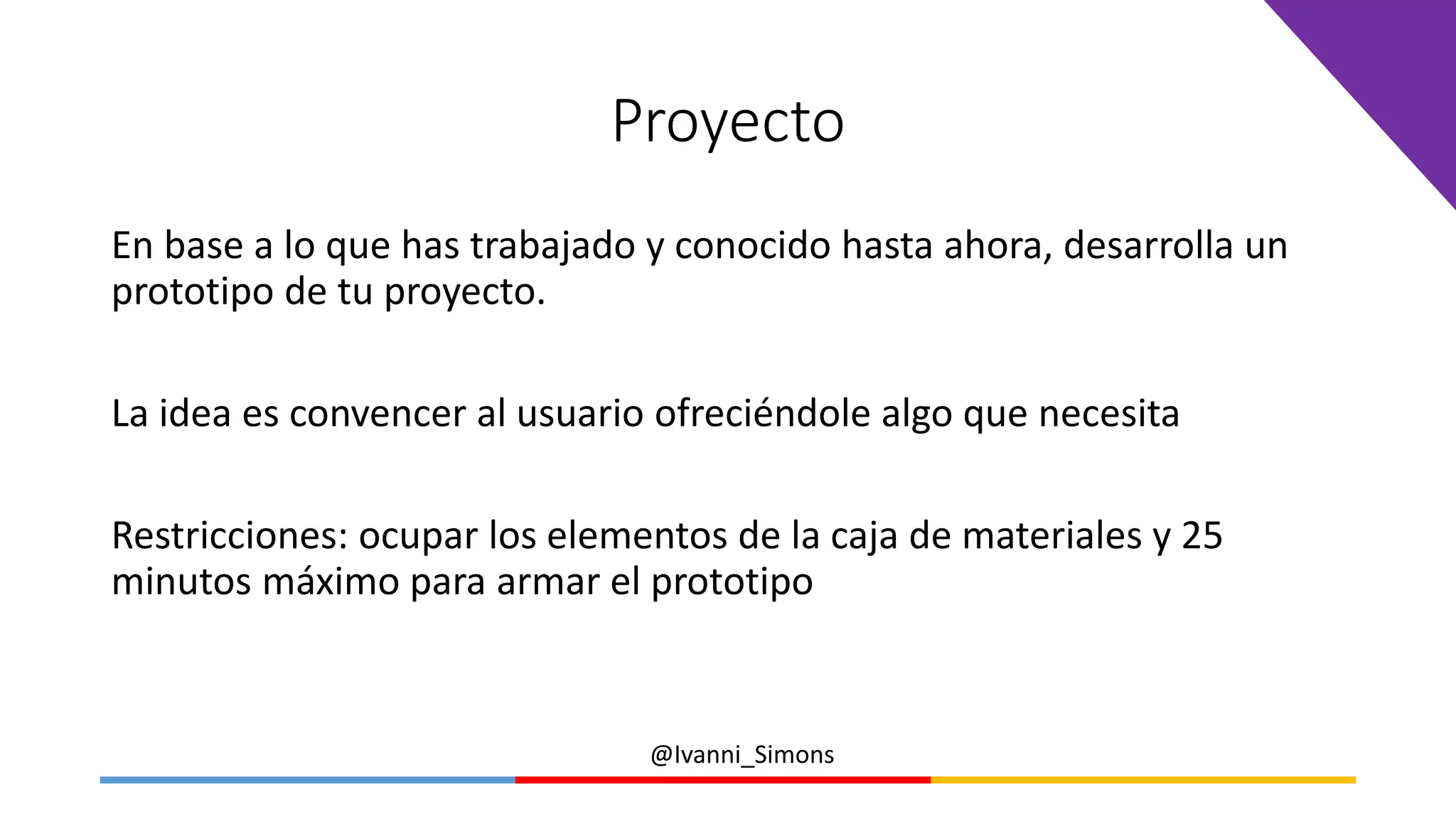 Proyecto

En base a lo que has trabajado y conocido hasta ahora, desarrolla un prototipo de tu proyecto.

La idea es convencer al usuario ofreciéndole algo que necesita

Restricciones: ocupar los elementos de la caja de materiales y 25 minutos máximo para armar el prototipo

@Ivanni_Simons